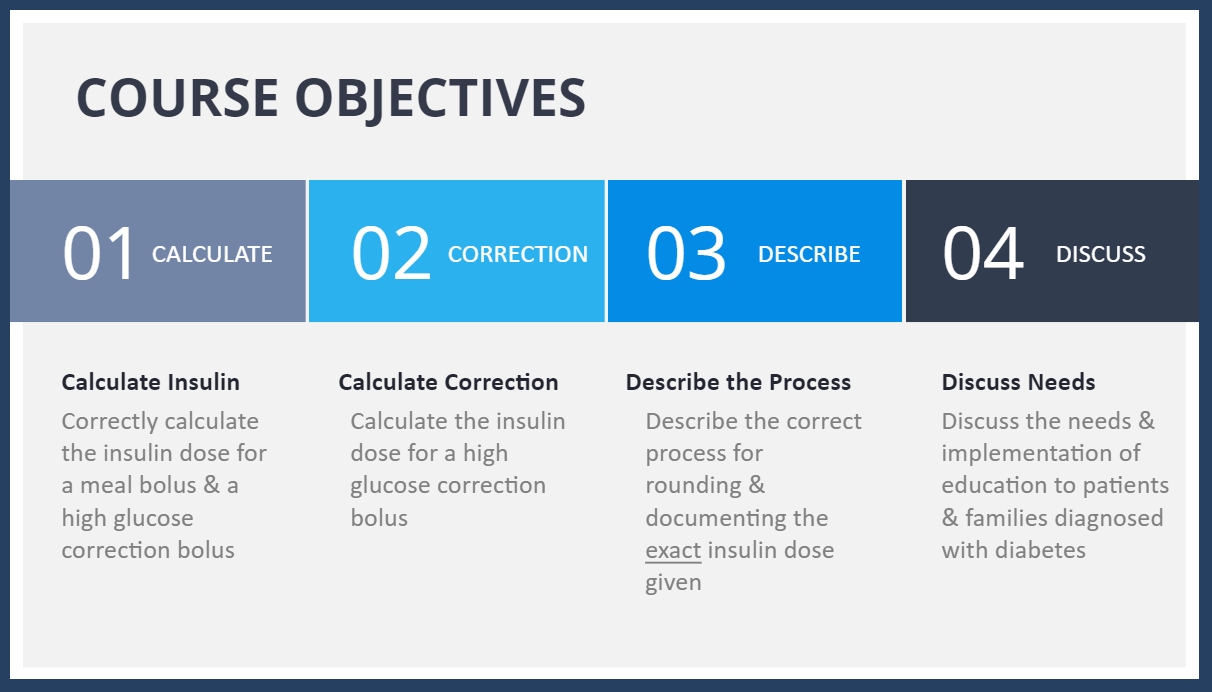 COURSE OBJECTIVES

01 CALCULATE

02 CORRECTION

03 DESCRIBE

04 DISCUSS

Calculate Insulin
Correctly calculate the insulin dose for a meal bolus & a high glucose correction bolus

Calculate Correction
Calculate the insulin dose for a high glucose correction bolus

Describe the Process
Describe the correct process for rounding & documenting the exact insulin dose given

Discuss Needs
Discuss the needs & implementation of education to patients & families diagnosed with diabetes